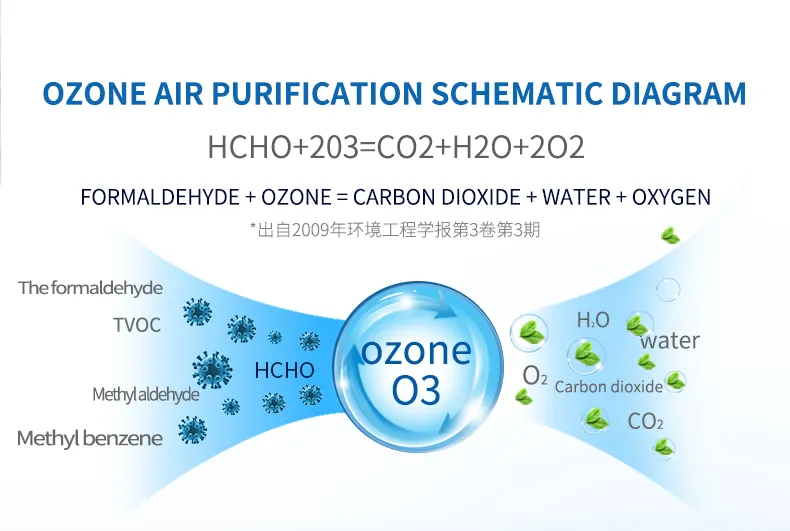 OZONE AIR PURIFICATION SCHEMATIC DIAGRAM

HCHO+203=CO2+H2O+2O2

FORMALDEHYDE + OZONE = CARBON DIOXIDE + WATER + OXYGEN

*出自2009年环境工程学报第3卷第3期

The formaldehyde

TVOC

Methyl aldehyde

Methyl benzene

HCHO

ozone
O3

$H_2O$

water

$O_2$

Carbon dioxide

$CO_2$